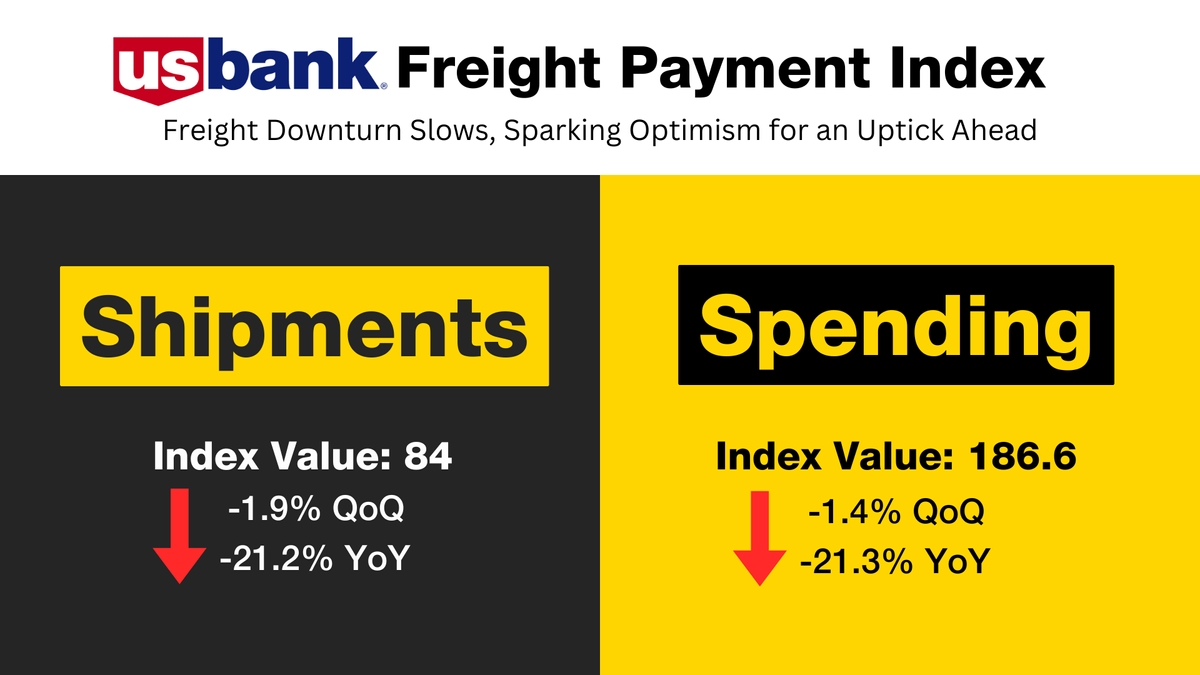 usbank. Freight Payment Index

Freight Downturn Slows, Sparking Optimism for an Uptick Ahead

Shipments

Index Value: 84

-1.9% QoQ

-21.2% YoY

Spending

Index Value: 186.6

-1.4% QoQ

-21.3% YoY